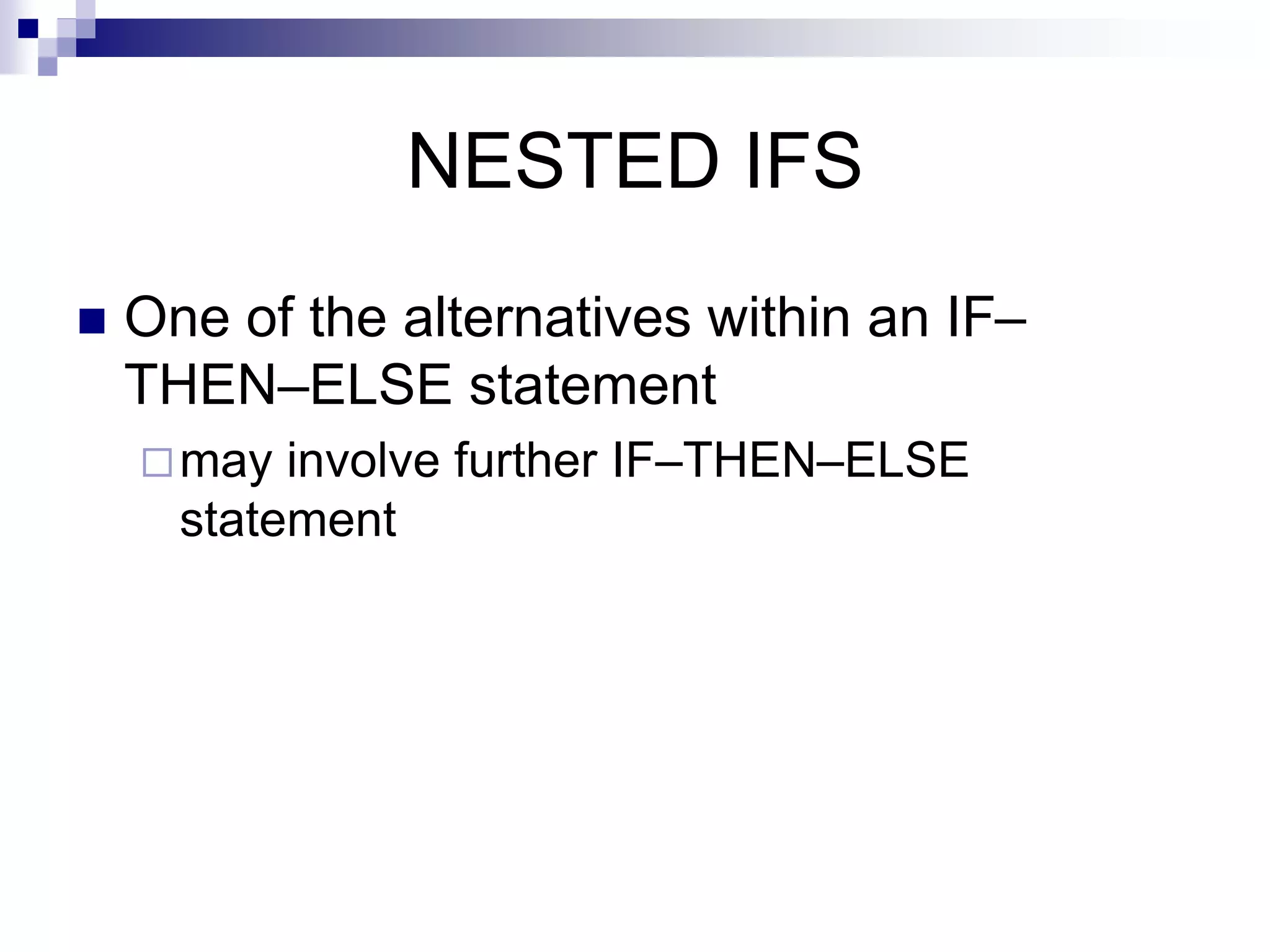 NESTED IFS

One of the alternatives within an IF–THEN–ELSE statement

may involve further IF–THEN–ELSE statement